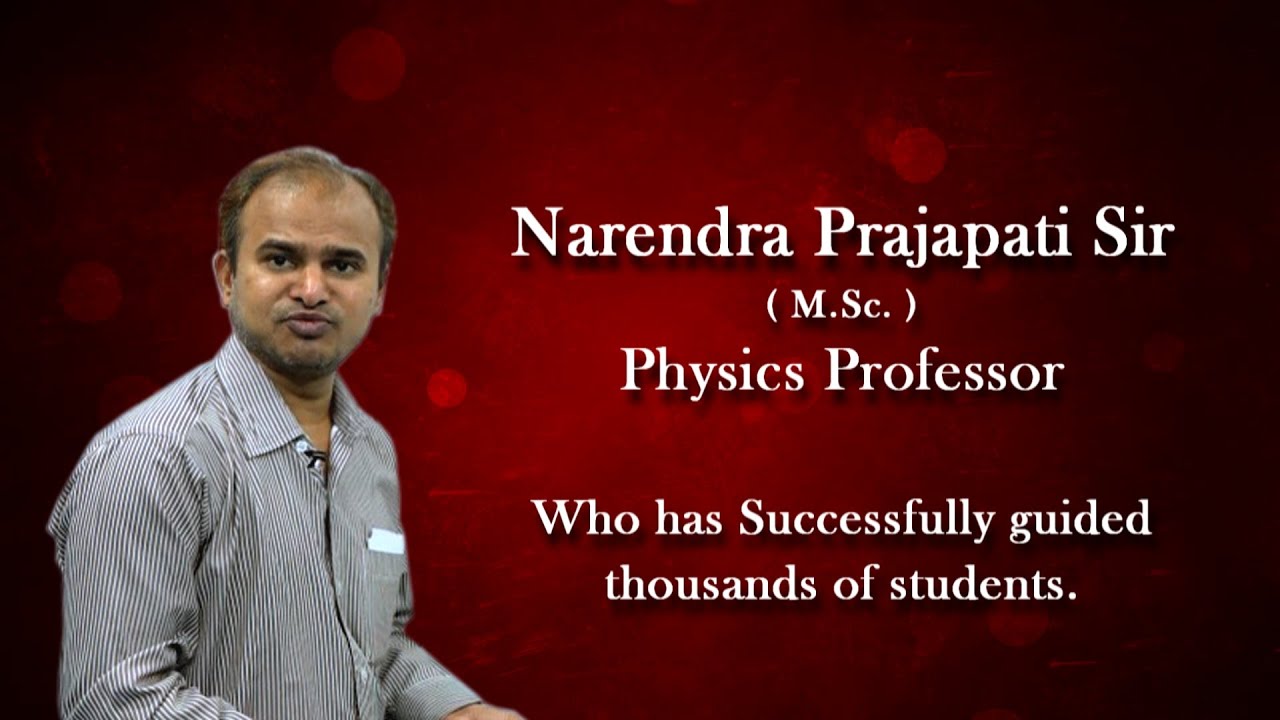 Narendra Prajapati Sir
( M.Sc. )
Physics Professor

Who has Successfully guided thousands of students.